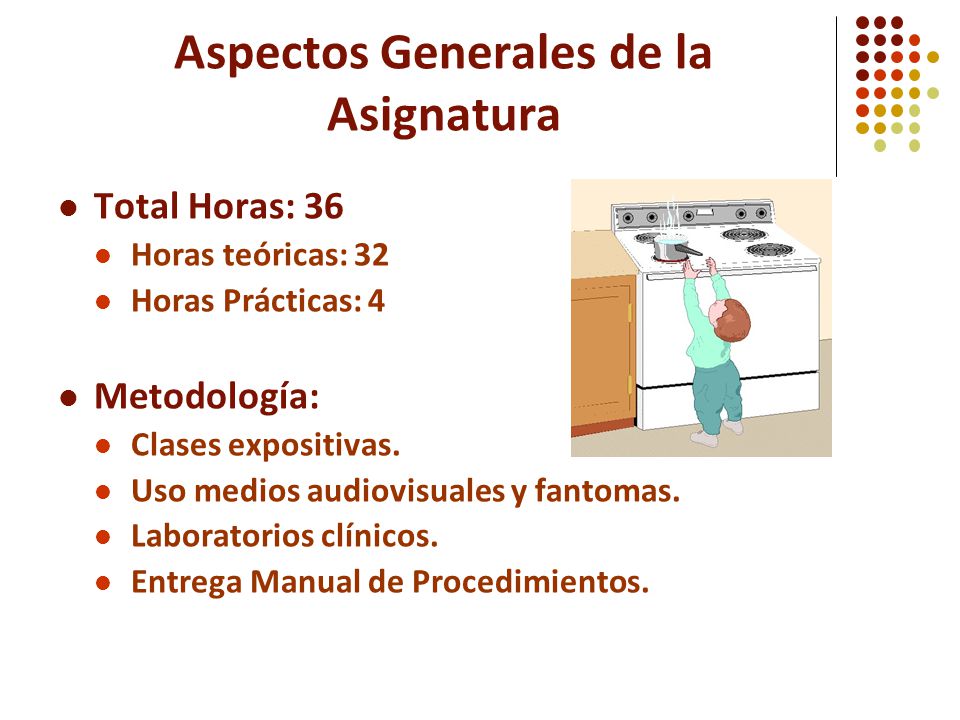 Aspectos Generales de la Asignatura

- Total Horas: 36
  - Horas teóricas: 32
  - Horas Prácticas: 4

- Metodología:
  - Clases expositivas.
  - Uso medios audiovisuales y fantomas.
  - Laboratorios clínicos.
  - Entrega Manual de Procedimientos.